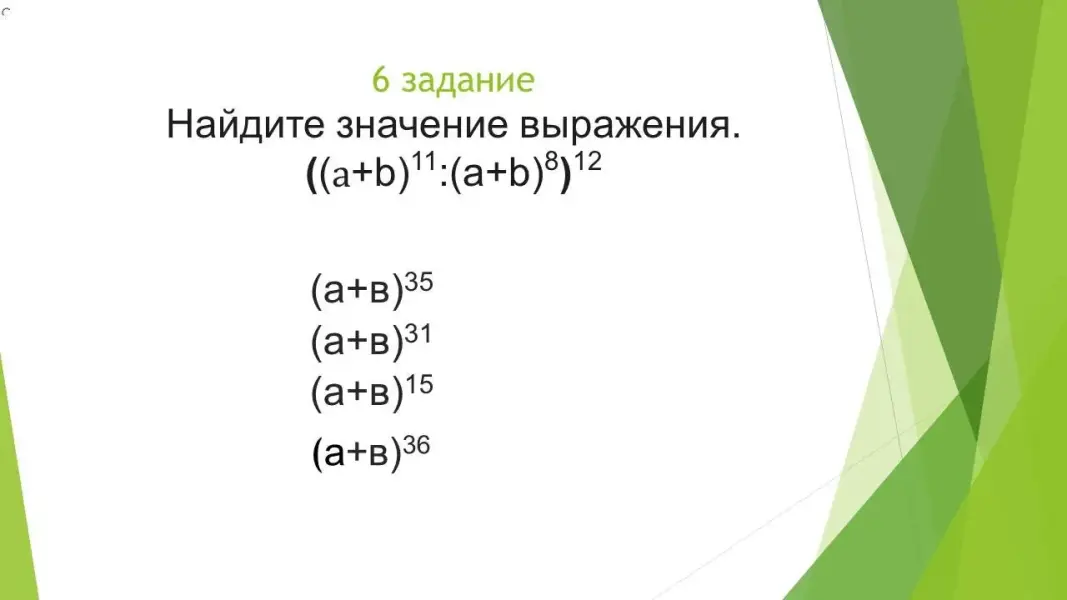 6 задание
Найдите значение выражения.
$((a+b)^{11}:(a+b)^{8})^{12}$

$(а+в)^{35}$
$(а+в)^{31}$
$(а+в)^{15}$
$(а+в)^{36}$